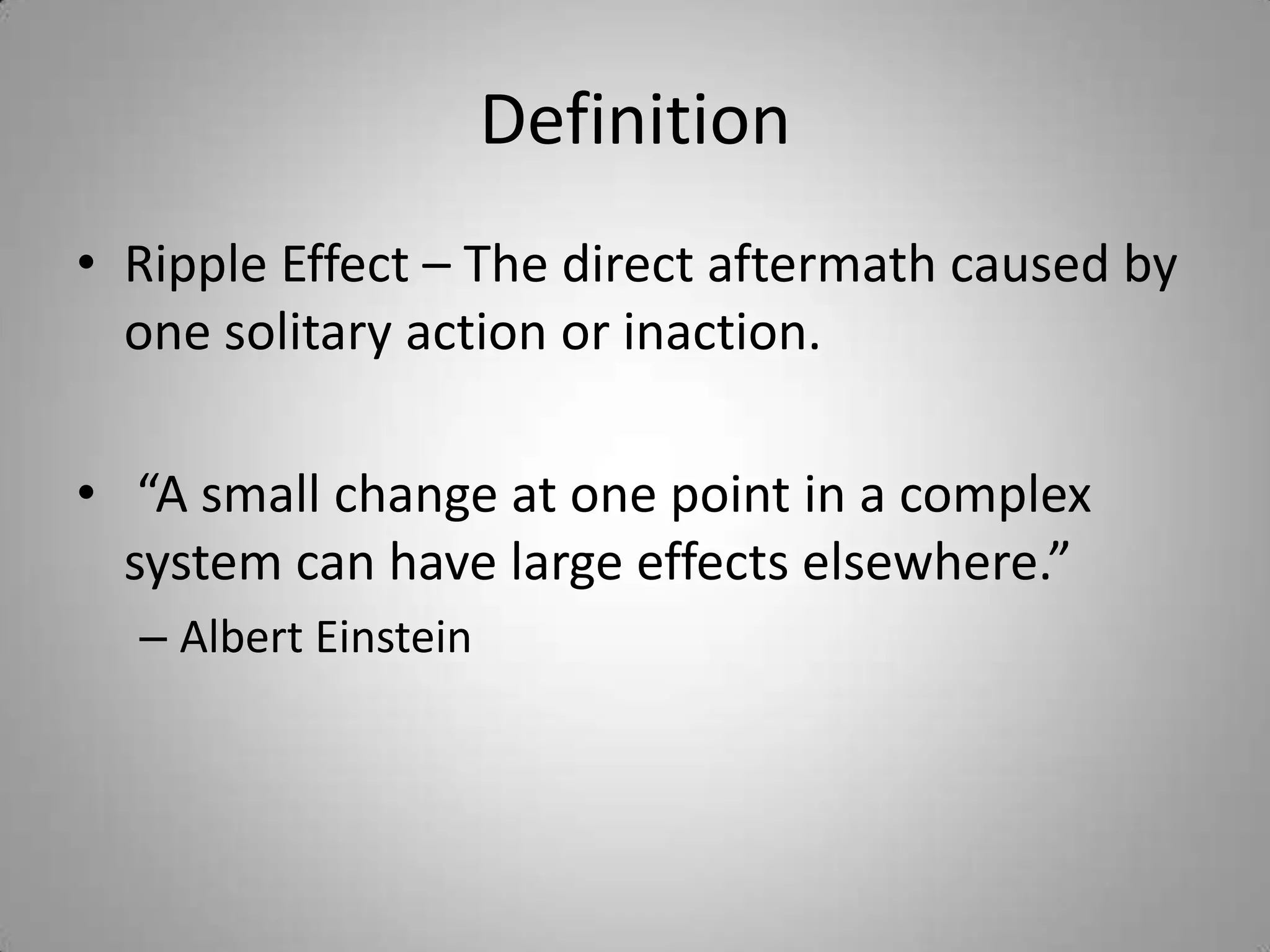 Definition

• Ripple Effect – The direct aftermath caused by one solitary action or inaction.

• “A small change at one point in a complex system can have large effects elsewhere.”
– Albert Einstein